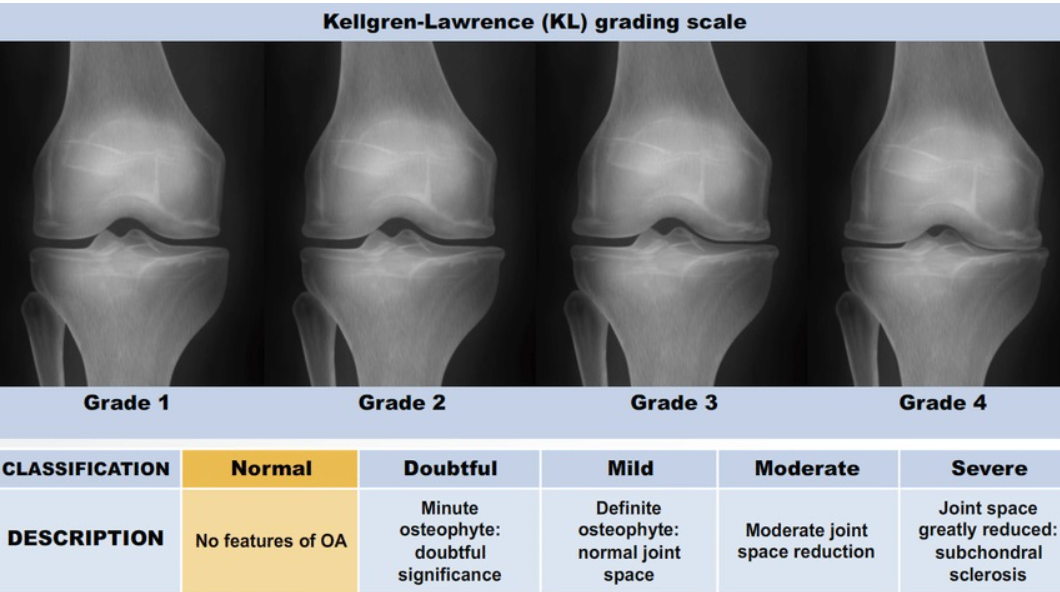 Kellgren-Lawrence (KL) grading scale

Grade 1

Grade 2

Grade 3

Grade 4

| CLASSIFICATION | Normal | Doubtful | Mild | Moderate | Severe |
|---|---|---|---|---|---|
| DESCRIPTION | No features of OA | Minute osteophyte: doubtful significance | Definite osteophyte: normal joint space | Moderate joint space reduction | Joint space greatly reduced: subchondral sclerosis |